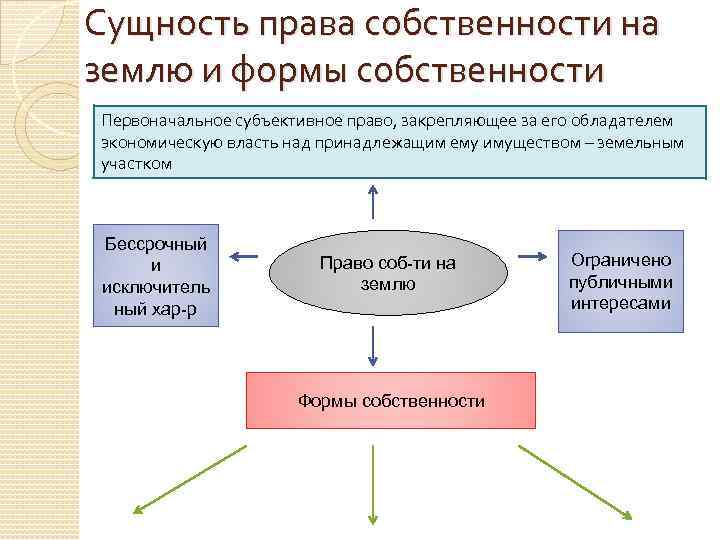 Сущность права собственности на землю и формы собственности

Первоначальное субъективное право, закрепляющее за его обладателем экономическую власть над принадлежащим ему имуществом – земельным участком

Бессрочный и исключительный хар-р

Право соб-ти на землю

Ограничено публичными интересами

Формы собственности